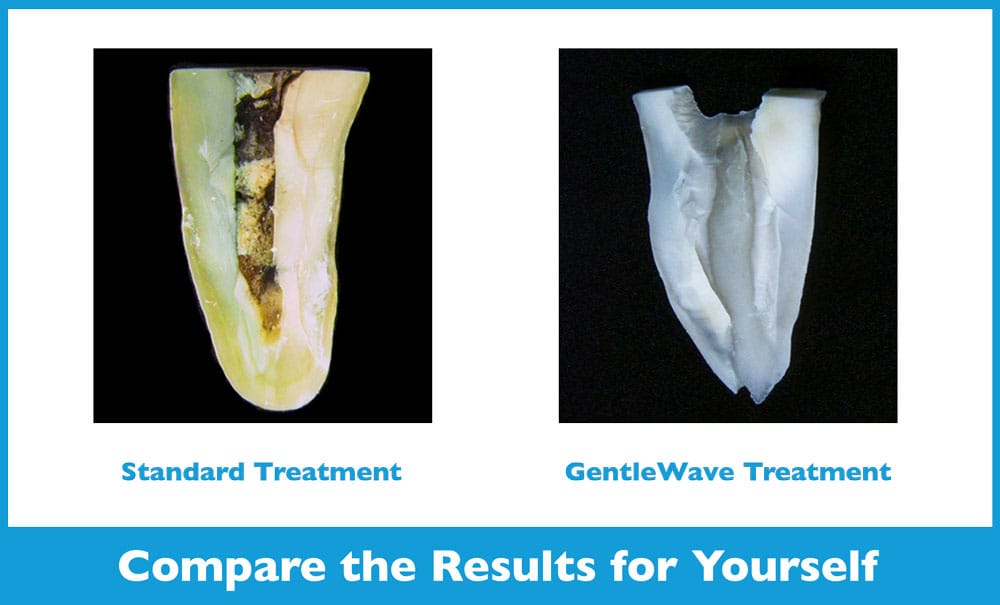 Standard Treatment

GentleWave Treatment

Compare the Results for Yourself